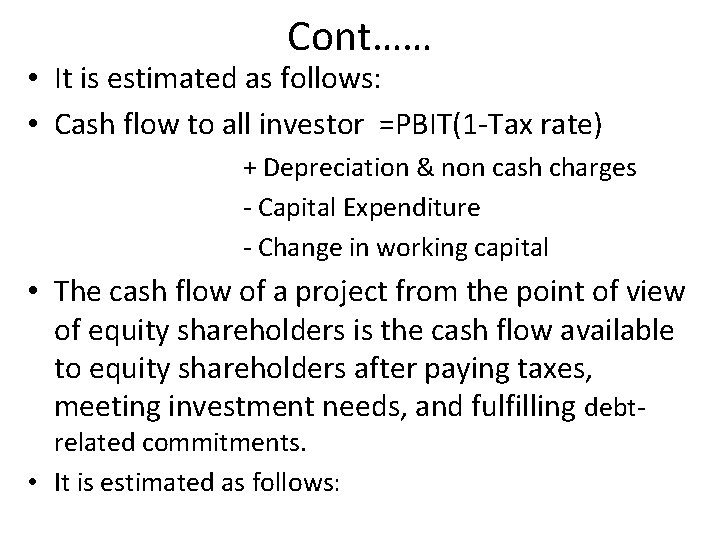 Cont……

• It is estimated as follows:

• Cash flow to all investor =PBIT(1-Tax rate)

+ Depreciation & non cash charges

- Capital Expenditure

- Change in working capital

• The cash flow of a project from the point of view of equity shareholders is the cash flow available to equity shareholders after paying taxes, meeting investment needs, and fulfilling debt-related commitments.

• It is estimated as follows: